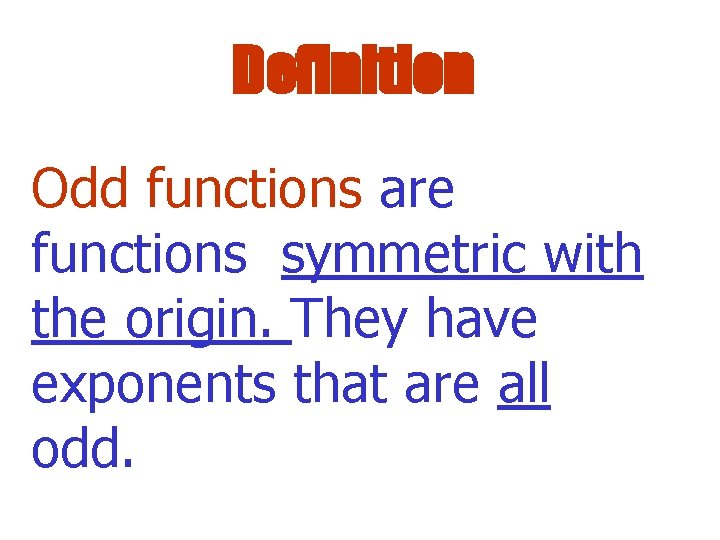 Definition

Odd functions are functions symmetric with the origin. They have exponents that are all odd.